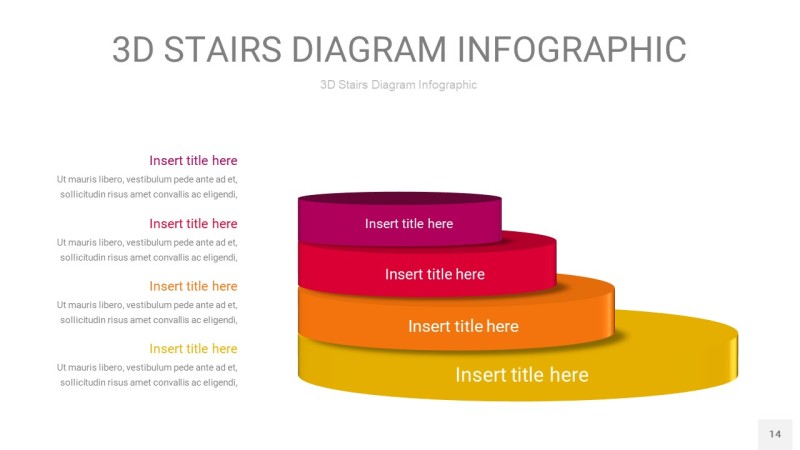 3D STAIRS DIAGRAM INFOGRAPHIC

3D Stairs Diagram Infographic

Insert title here

Ut mauris libero, vestibulum pede ante ad et, sollicitudin risus amet convallis ac eligendi,

Insert title here

Ut mauris libero, vestibulum pede ante ad et, sollicitudin risus amet convallis ac eligendi,

Insert title here

Ut mauris libero, vestibulum pede ante ad et, sollicitudin risus amet convallis ac eligendi,

Insert title here

Ut mauris libero, vestibulum pede ante ad et, sollicitudin risus amet convallis ac eligendi,

Insert title here

Insert title here

Insert title here

Insert title here

14